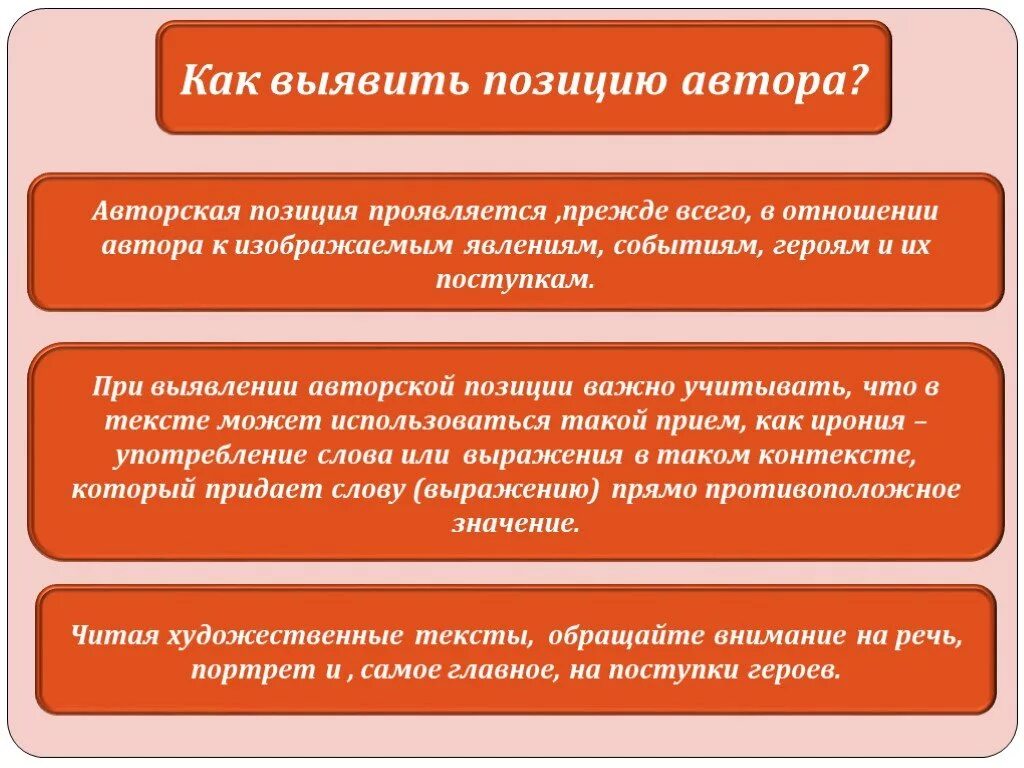 Как выявить позицию автора?

Авторская позиция проявляется ,прежде всего, в отношении автора к изображаемым явлениям, событиям, героям и их поступкам.

При выявлении авторской позиции важно учитывать, что в тексте может использоваться такой прием, как ирония – употребление слова или выражения в таком контексте, который придает слову (выражению) прямо противоположное значение.

Читая художественные тексты, обращайте внимание на речь, портрет и , самое главное, на поступки героев.